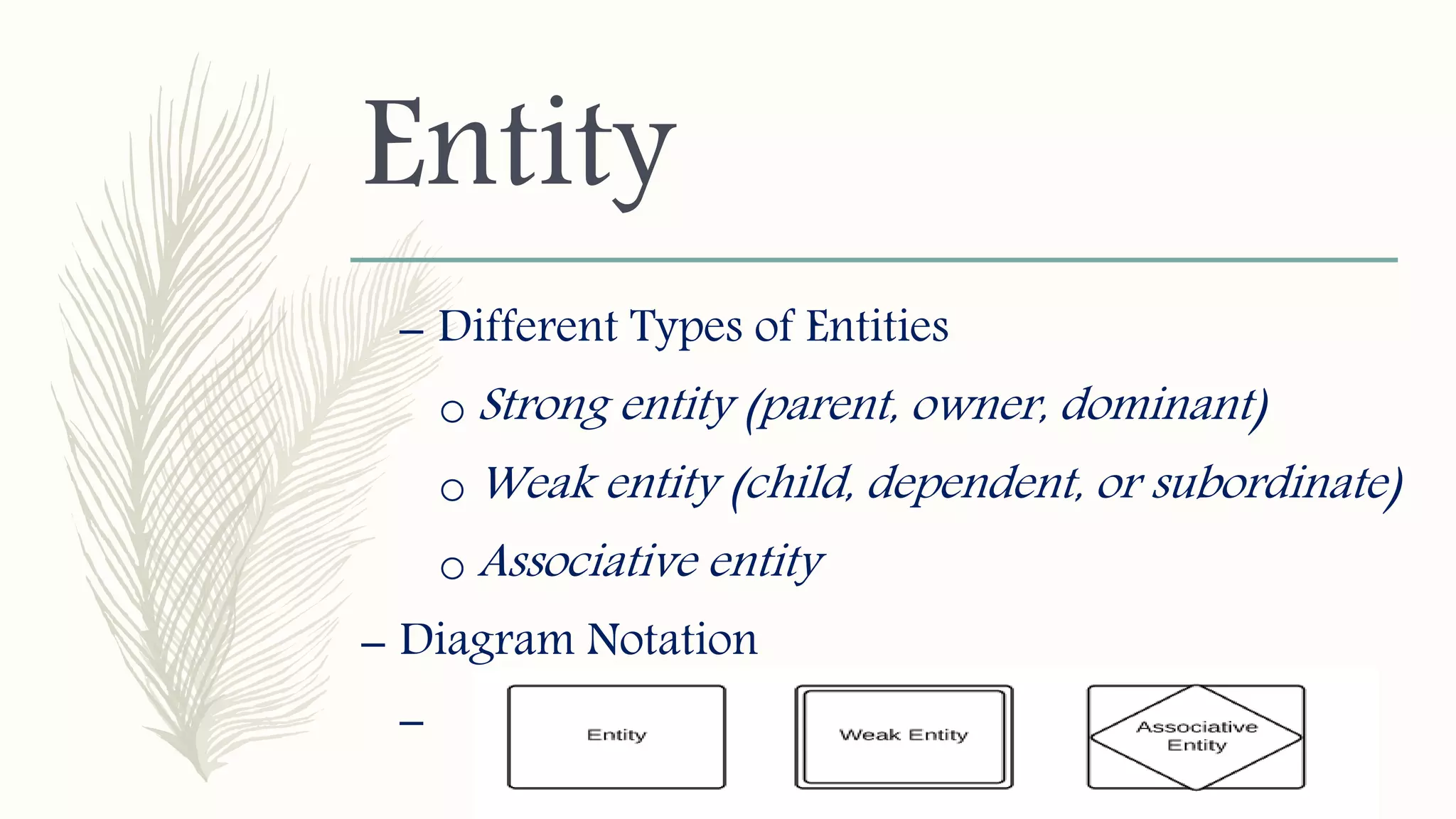 Entity

– Different Types of Entities

○ Strong entity (parent, owner, dominant)

○ Weak entity (child, dependent, or subordinate)

○ Associative entity

– Diagram Notation

–

Entity

Weak Entity

Associative Entity